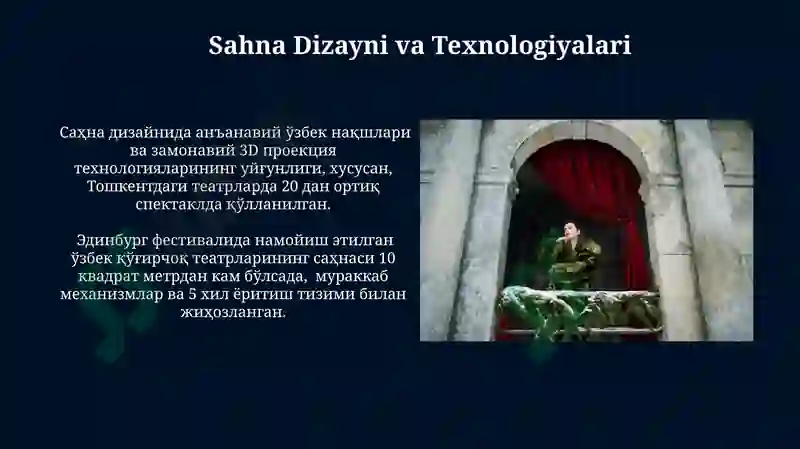 Sahna Dizayni va Texnologiyalari

Саҳна дизайнида анъанавий ўзбек нақшлари ва замонавий 3D проекция технологияларининг уйғунлиги, хусусан, Тошкентдаги театрларда 20 дан ортиқ спектаклда қўлланилган.

Эдинбург фестивалида намойиш этилган ўзбек қўғирчоқ театрларининг саҳнаси 10 квадрат метрдан кам бўлсада, мураккаб механизмлар ва 5 хил ёритиш тизими билан жиҳозланган.